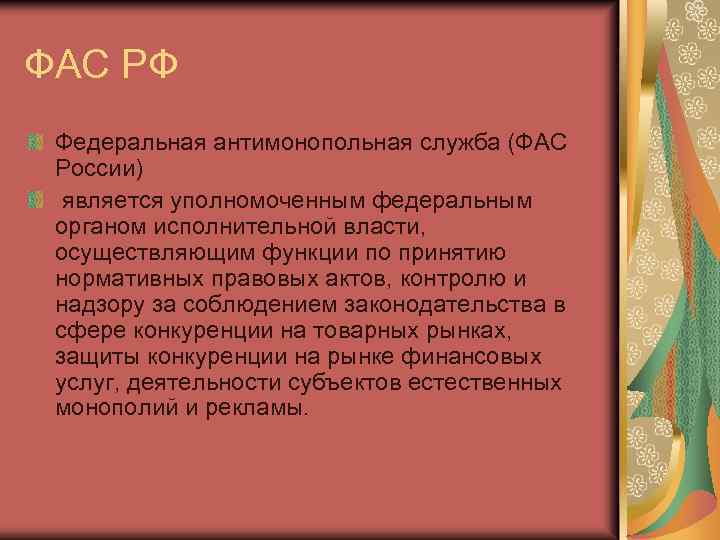 ФАС РФ

Федеральная антимонопольная служба (ФАС России)

является уполномоченным федеральным органом исполнительной власти, осуществляющим функции по принятию нормативных правовых актов, контролю и надзору за соблюдением законодательства в сфере конкуренции на товарных рынках, защиты конкуренции на рынке финансовых услуг, деятельности субъектов естественных монополий и рекламы.